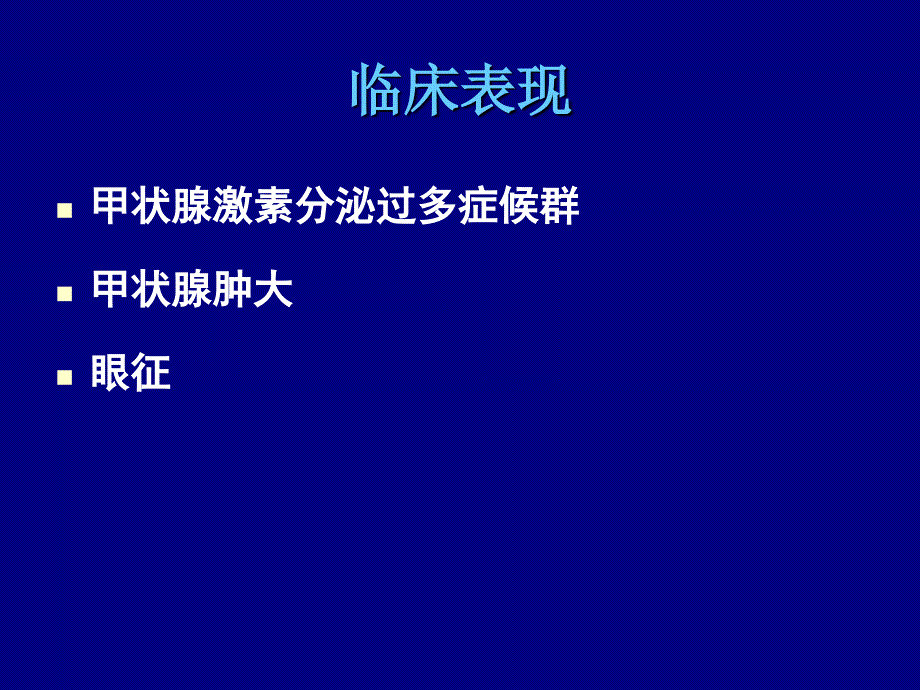 临床表现

甲状腺激素分泌过多症候群

甲状腺肿大

眼征